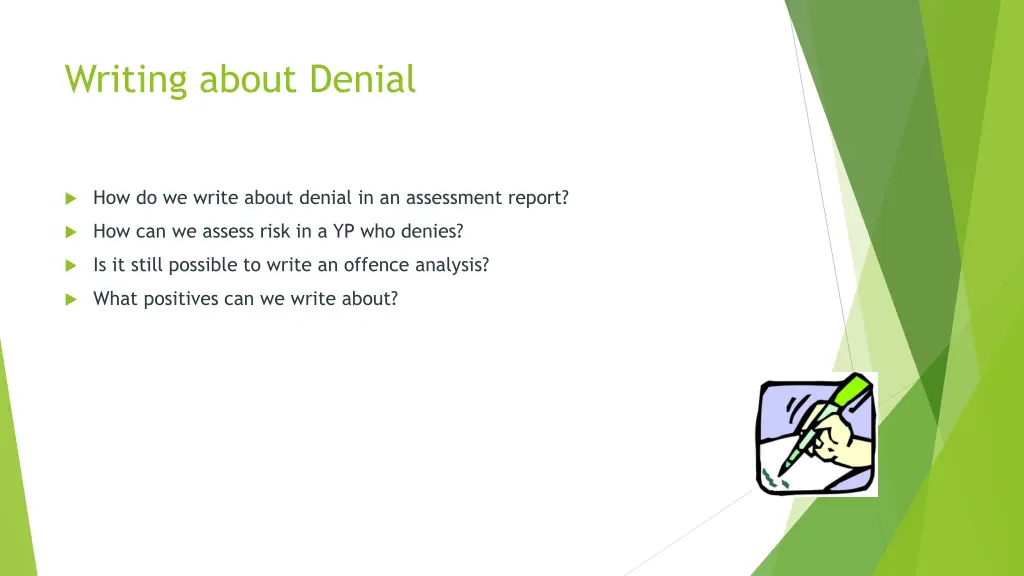 Writing about Denial

How do we write about denial in an assessment report?

How can we assess risk in a YP who denies?

Is it still possible to write an offence analysis?

What positives can we write about?